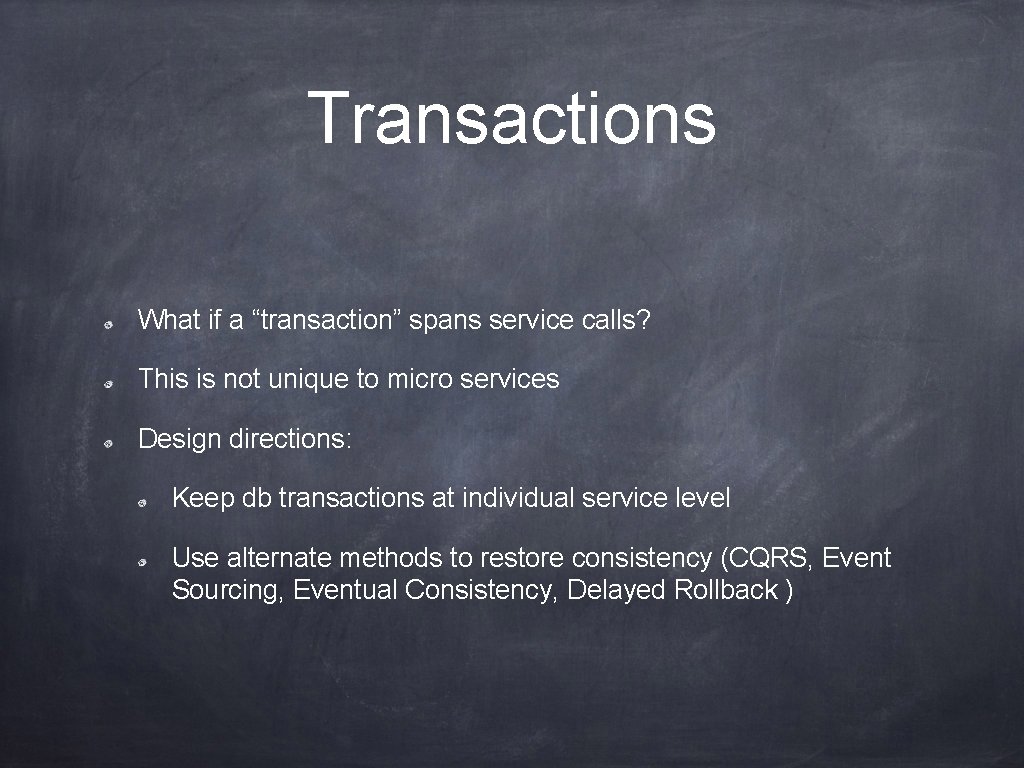 Transactions

What if a “transaction” spans service calls?

This is not unique to micro services

Design directions:

Keep db transactions at individual service level

Use alternate methods to restore consistency (CQRS, Event Sourcing, Eventual Consistency, Delayed Rollback )